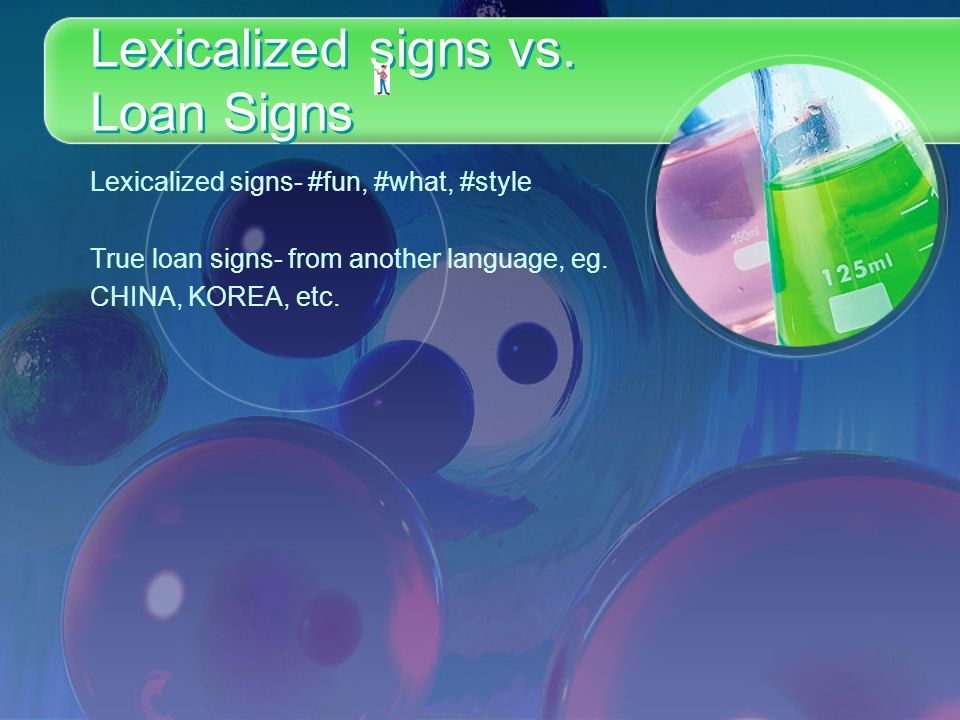 Lexicalized signs vs. Loan Signs

Lexicalized signs- #fun, #what, #style

True loan signs- from another language, eg. CHINA, KOREA, etc.

250ml

125ml